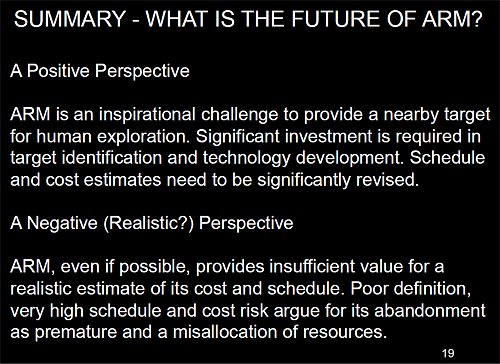 SUMMARY - WHAT IS THE FUTURE OF ARM?

A Positive Perspective

ARM is an inspirational challenge to provide a nearby target for human exploration. Significant investment is required in target identification and technology development. Schedule and cost estimates need to be significantly revised.

A Negative (Realistic?) Perspective

ARM, even if possible, provides insufficient value for a realistic estimate of its cost and schedule. Poor definition, very high schedule and cost risk argue for its abandonment as premature and a misallocation of resources.

19